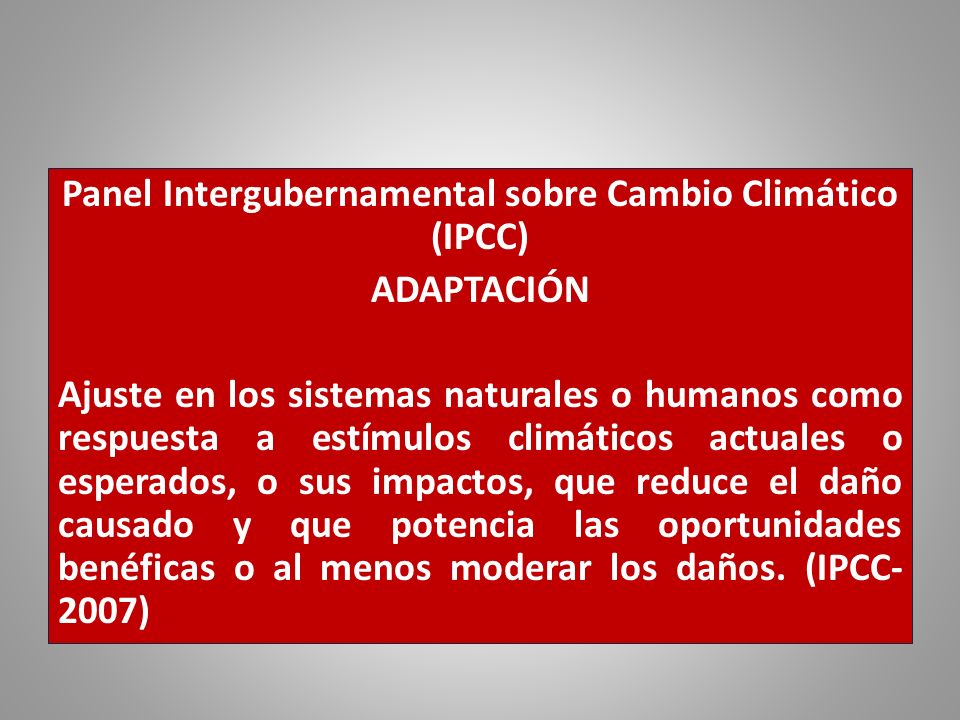 Panel Intergubernamental sobre Cambio Climático (IPCC)

ADAPTACIÓN

Ajuste en los sistemas naturales o humanos como respuesta a estímulos climáticos actuales o esperados, o sus impactos, que reduce el daño causado y que potencia las oportunidades benéficas o al menos moderar los daños. (IPCC-2007)